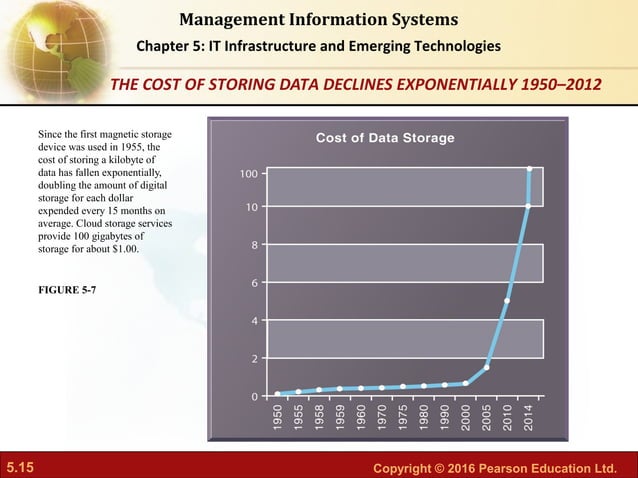 Management Information Systems

Chapter 5: IT Infrastructure and Emerging Technologies

THE COST OF STORING DATA DECLINES EXPONENTIALLY 1950–2012

Since the first magnetic storage device was used in 1955, the cost of storing a kilobyte of data has fallen exponentially, doubling the amount of digital storage for each dollar expended every 15 months on average. Cloud storage services provide 100 gigabytes of storage for about $1.00.

FIGURE 5-7

Cost of Data Storage

100
10
8
6
4
2
0

1950
1955
1958
1959
1960
1970
1975
1980
1990
2000
2005
2010
2014

5.15

Copyright © 2016 Pearson Education Ltd.